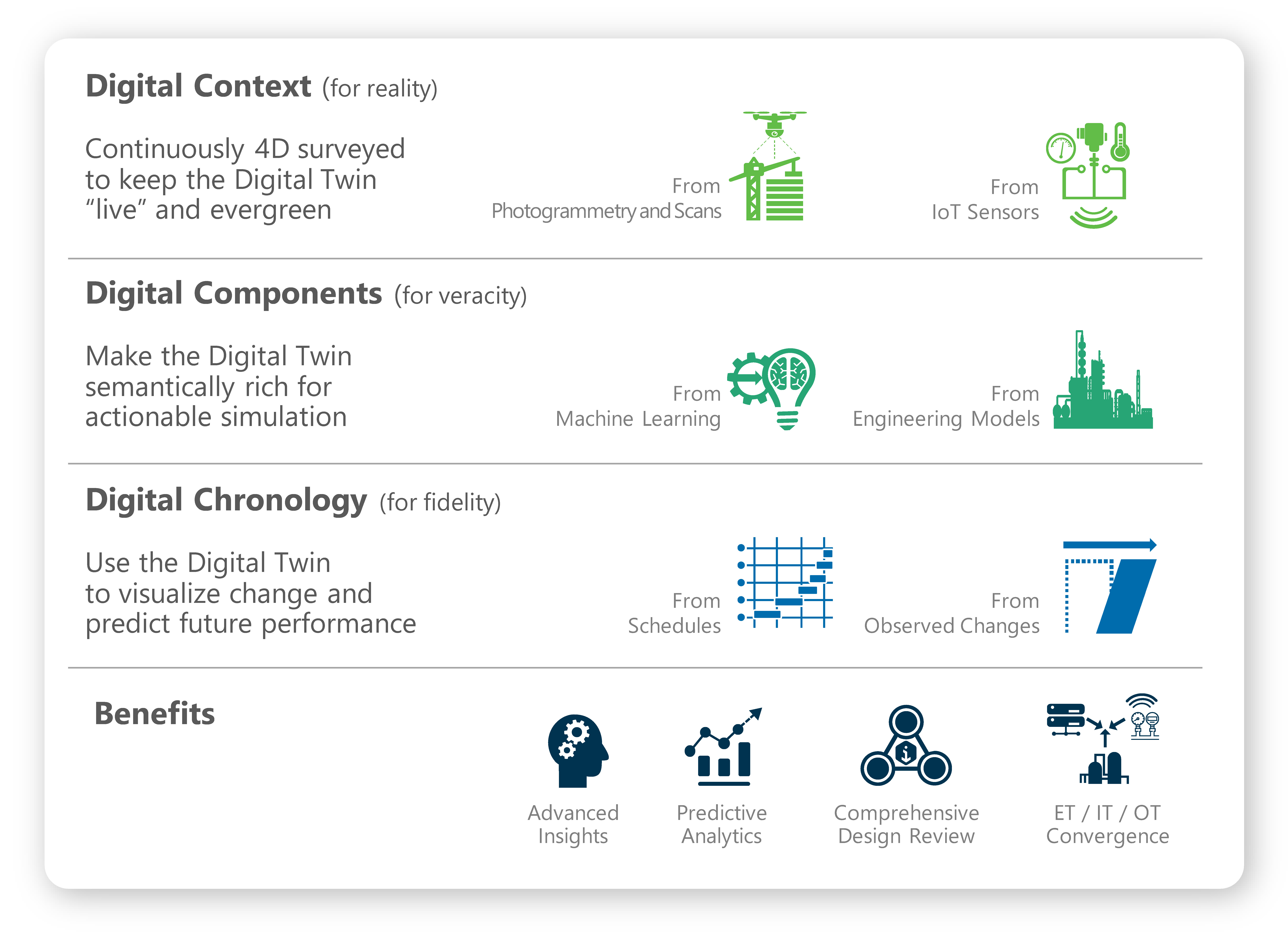 Digital Context (for reality)

Continuously 4D surveyed to keep the Digital Twin “live” and evergreen

From Photogrammetry and Scans

From IoT Sensors

Digital Components (for veracity)

Make the Digital Twin semantically rich for actionable simulation

From Machine Learning

From Engineering Models

Digital Chronology (for fidelity)

Use the Digital Twin to visualize change and predict future performance

From Schedules

From Observed Changes

Benefits

Advanced Insights

Predictive Analytics

Comprehensive Design Review

ET / IT / OT Convergence